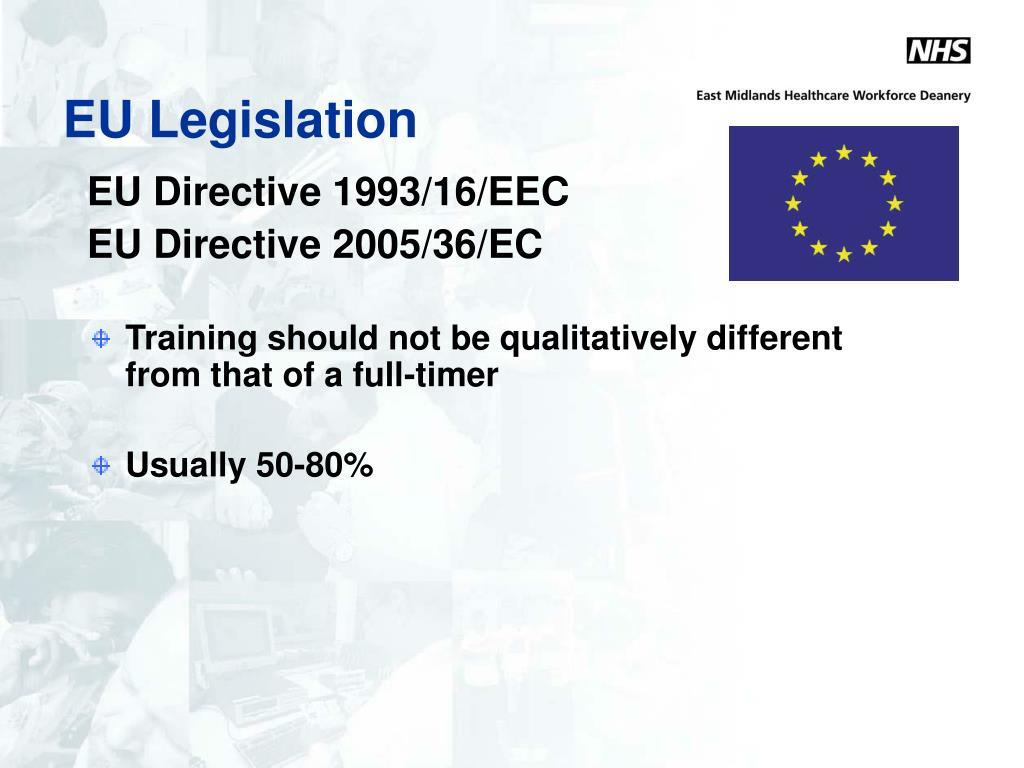 NHS
East Midlands Healthcare Workforce Deanery

EU Legislation

EU Directive 1993/16/EEC
EU Directive 2005/36/EC

Training should not be qualitatively different from that of a full-timer

Usually 50-80%